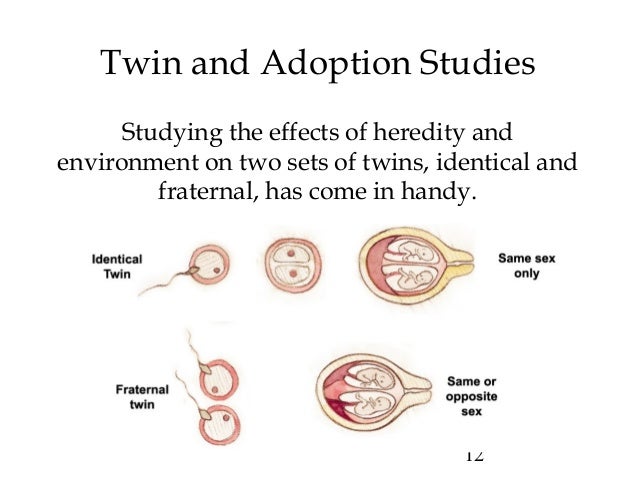 Twin and Adoption Studies

Studying the effects of heredity and environment on two sets of twins, identical and fraternal, has come in handy.

Identical Twin

Same sex only

Fraternal twin

Same or opposite sex

12